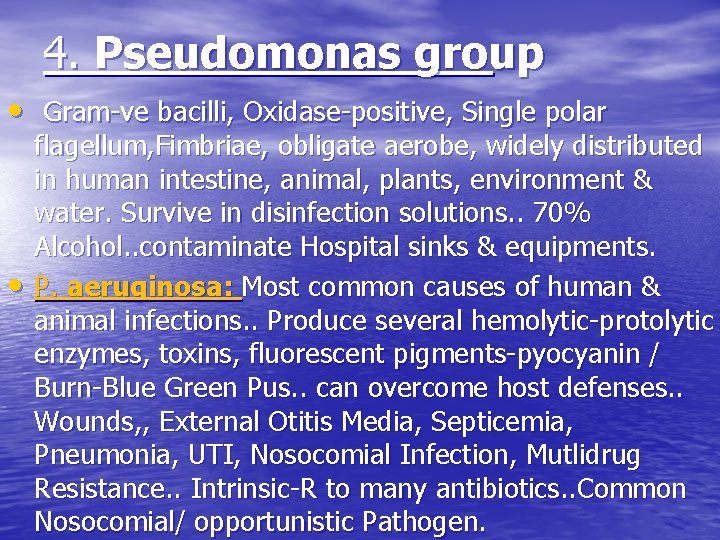 4. Pseudomonas group

• Gram-ve bacilli, Oxidase-positive, Single polar flagellum,Fimbriae, obligate aerobe, widely distributed in human intestine, animal, plants, environment & water. Survive in disinfection solutions.. 70% Alcohol..contaminate Hospital sinks & equipments.

• P. aeruginosa: Most common causes of human & animal infections.. Produce several hemolytic-protolytic enzymes, toxins, fluorescent pigments-pyocyanin / Burn-Blue Green Pus.. can overcome host defenses.. Wounds,, External Otitis Media, Septicemia, Pneumonia, UTI, Nosocomial Infection, Mutlidrug Resistance.. Intrinsic-R to many antibiotics..Common Nosocomial/ opportunistic Pathogen.